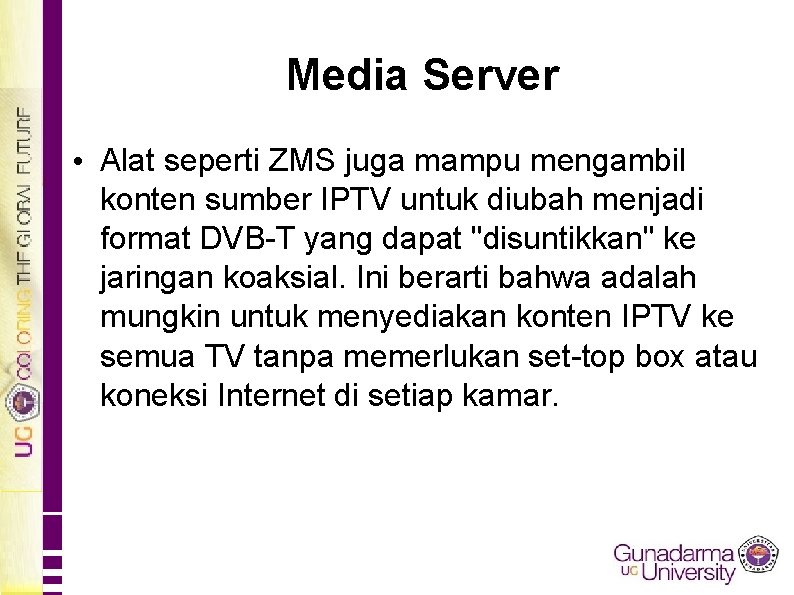 UG COLORING THE GLOBAL FUTURE

Media Server

• Alat seperti ZMS juga mampu mengambil konten sumber IPTV untuk diubah menjadi format DVB-T yang dapat "disuntikkan" ke jaringan koaksial. Ini berarti bahwa adalah mungkin untuk menyediakan konten IPTV ke semua TV tanpa memerlukan set-top box atau koneksi Internet di setiap kamar.

Gunadarma UG University